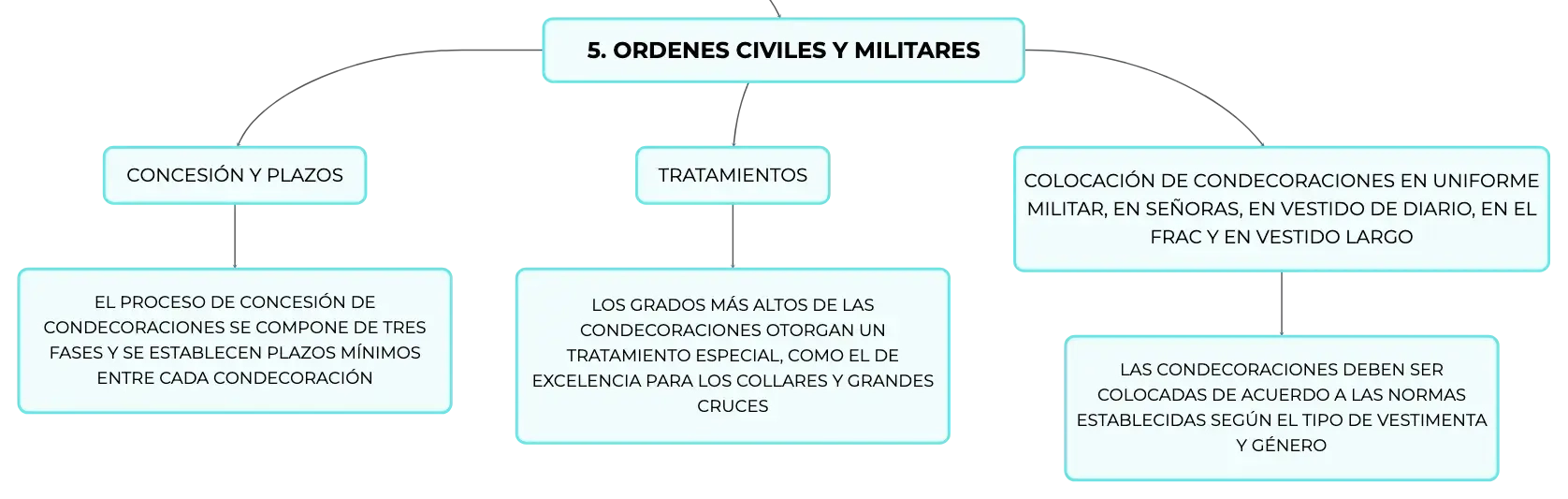 5. ORDENES CIVILES Y MILITARES

CONCESIÓN Y PLAZOS

EL PROCESO DE CONCESIÓN DE CONDECORACIONES SE COMPONE DE TRES FASES Y SE ESTABLECEN PLAZOS MÍNIMOS ENTRE CADA CONDECORACIÓN

TRATAMIENTOS

LOS GRADOS MÁS ALTOS DE LAS CONDECORACIONES OTORGAN UN TRATAMIENTO ESPECIAL, COMO EL DE EXCELENCIA PARA LOS COLLARES Y GRANDES CRUCES

COLOCACIÓN DE CONDECORACIONES EN UNIFORME MILITAR, EN SEÑORAS, EN VESTIDO DE DIARIO, EN EL FRAC Y EN VESTIDO LARGO

LAS CONDECORACIONES DEBEN SER COLOCADAS DE ACUERDO A LAS NORMAS ESTABLECIDAS SEGÚN EL TIPO DE VESTIMENTA Y GÉNERO